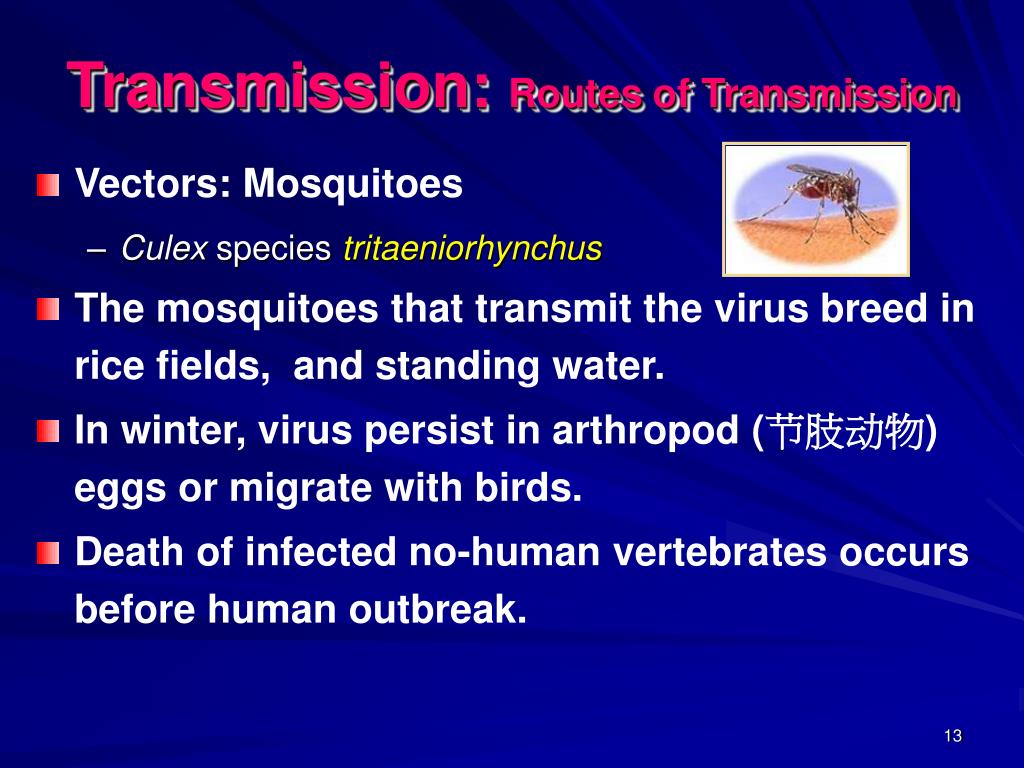 Transmission: Routes of Transmission

Vectors: Mosquitoes

– Culex species tritaeniorhynchus

The mosquitoes that transmit the virus breed in rice fields, and standing water.

In winter, virus persist in arthropod (节肢动物) eggs or migrate with birds.

Death of infected no-human vertebrates occurs before human outbreak.

13